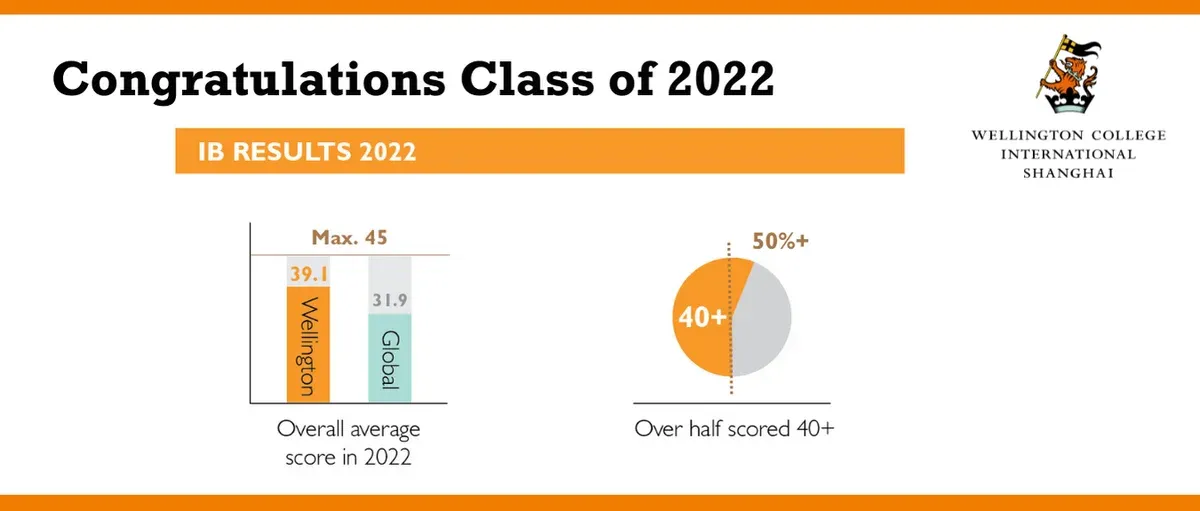 Congratulations Class of 2022

WELLINGTON COLLEGE INTERNATIONAL SHANGHAI

IB RESULTS 2022

Max. 45

39.1

Wellington

31.9

Global

Overall average score in 2022

50%+

40+

Over half scored 40+